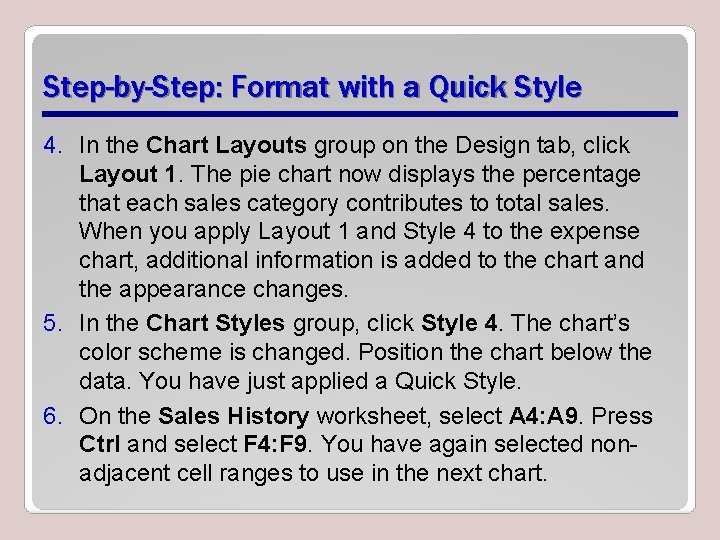 Step-by-Step: Format with a Quick Style

4. In the Chart Layouts group on the Design tab, click Layout 1. The pie chart now displays the percentage that each sales category contributes to total sales. When you apply Layout 1 and Style 4 to the expense chart, additional information is added to the chart and the appearance changes.

5. In the Chart Styles group, click Style 4. The chart's color scheme is changed. Position the chart below the data. You have just applied a Quick Style.

6. On the Sales History worksheet, select A4:A9. Press Ctrl and select F4:F9. You have again selected non-adjacent cell ranges to use in the next chart.